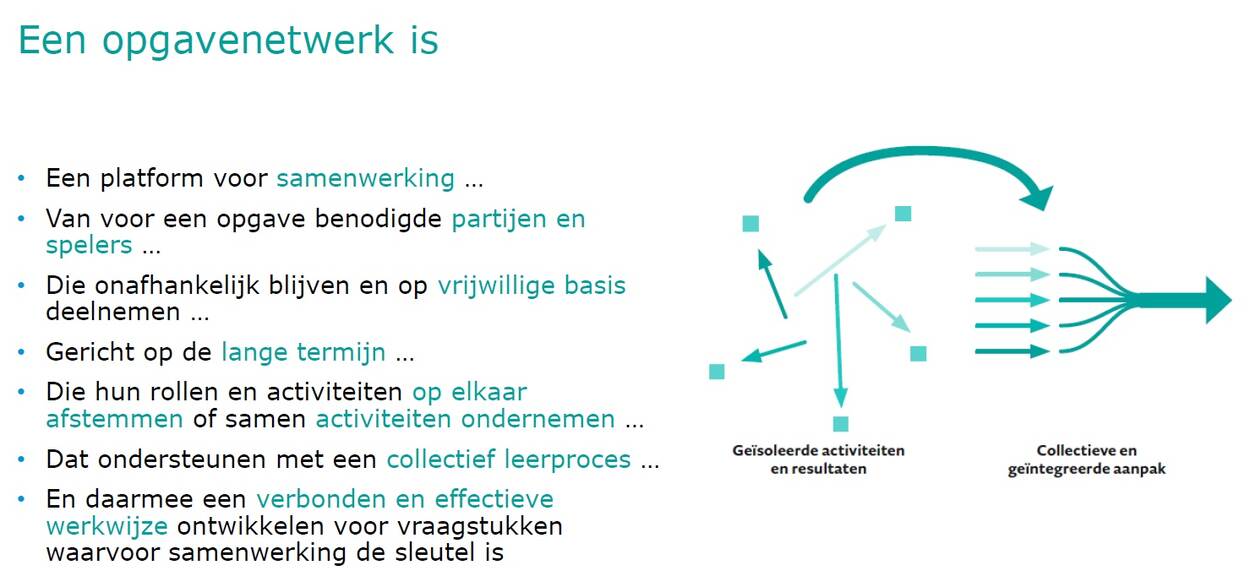 Een opgavenetwerk is

• Een platform voor samenwerking …
• Van voor een opgave benodigde partijen en spelers …
• Die onafhankelijk blijven en op vrijwillige basis deelnemen …
• Gericht op de lange termijn …
• Die hun rollen en activiteiten op elkaar afstemmen of samen activiteiten ondernemen …
• Dat ondersteunen met een collectief leerproces …
• En daarmee een verbonden en effectieve werkwijze ontwikkelen voor vraagstukken waarvoor samenwerking de sleutel is

Geïsoleerde activiteiten en resultaten

Collectieve en geïntegreerde aanpak